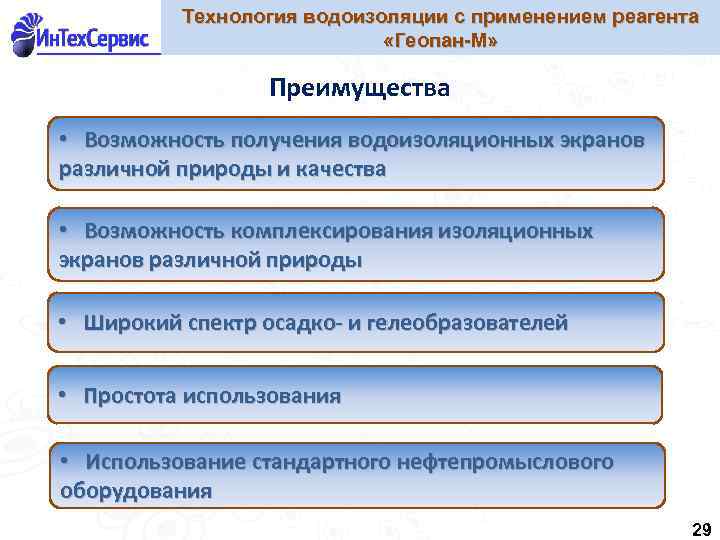 ИнТехСервис

Технология водоизоляции с применением реагента «Геопан-М»

Преимущества

• Возможность получения водоизоляционных экранов различной природы и качества

• Возможность комплексирования изоляционных экранов различной природы

• Широкий спектр осадко- и гелеобразователей

• Простота использования

• Использование стандартного нефтепромыслового оборудования

29